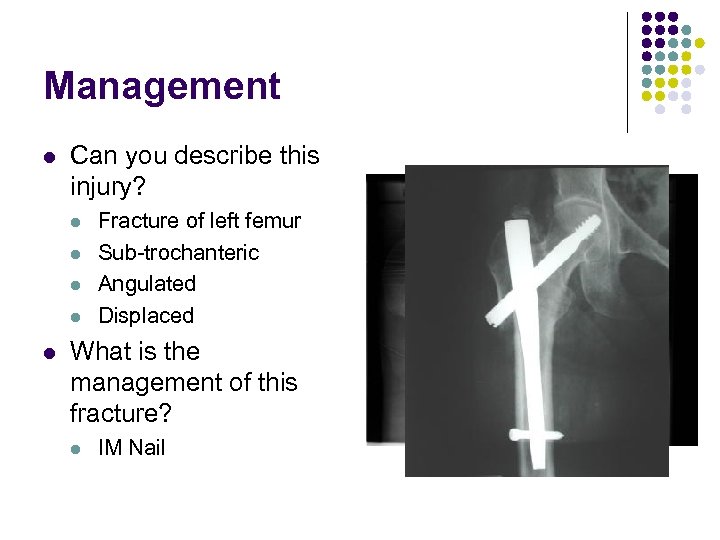 Management

- Can you describe this injury?
  - Fracture of left femur
  - Sub-trochanteric
  - Angulated
  - Displaced
- What is the management of this fracture?
  - IM Nail